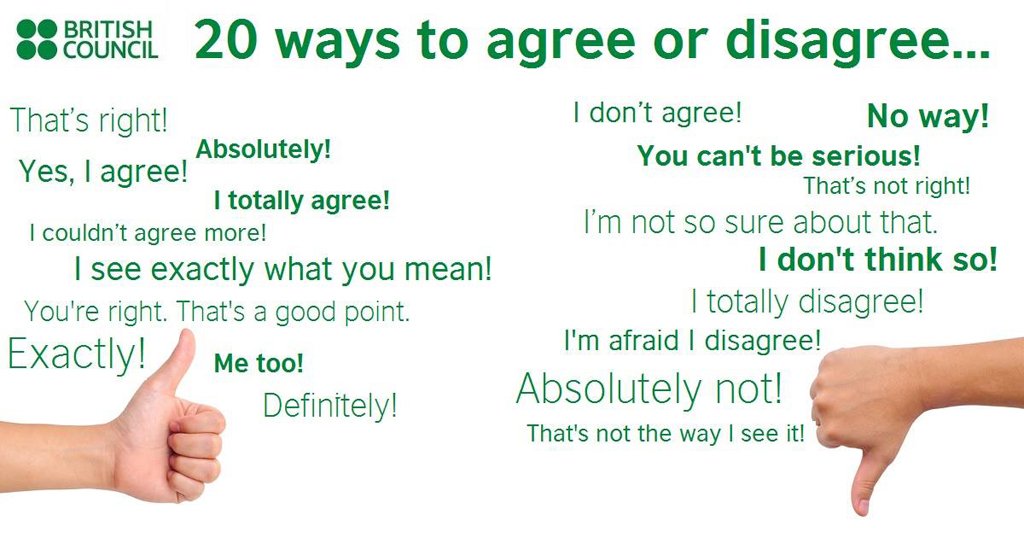 BRITISH COUNCIL

20 ways to agree or disagree...

That's right!

Absolutely!

Yes, I agree!

I totally agree!

I couldn't agree more!

I see exactly what you mean!

You're right. That's a good point.

Exactly!

Me too!

Definitely!

I don't agree!

No way!

You can't be serious!

That's not right!

I'm not so sure about that.

I don't think so!

I totally disagree!

I'm afraid I disagree!

Absolutely not!

That's not the way I see it!